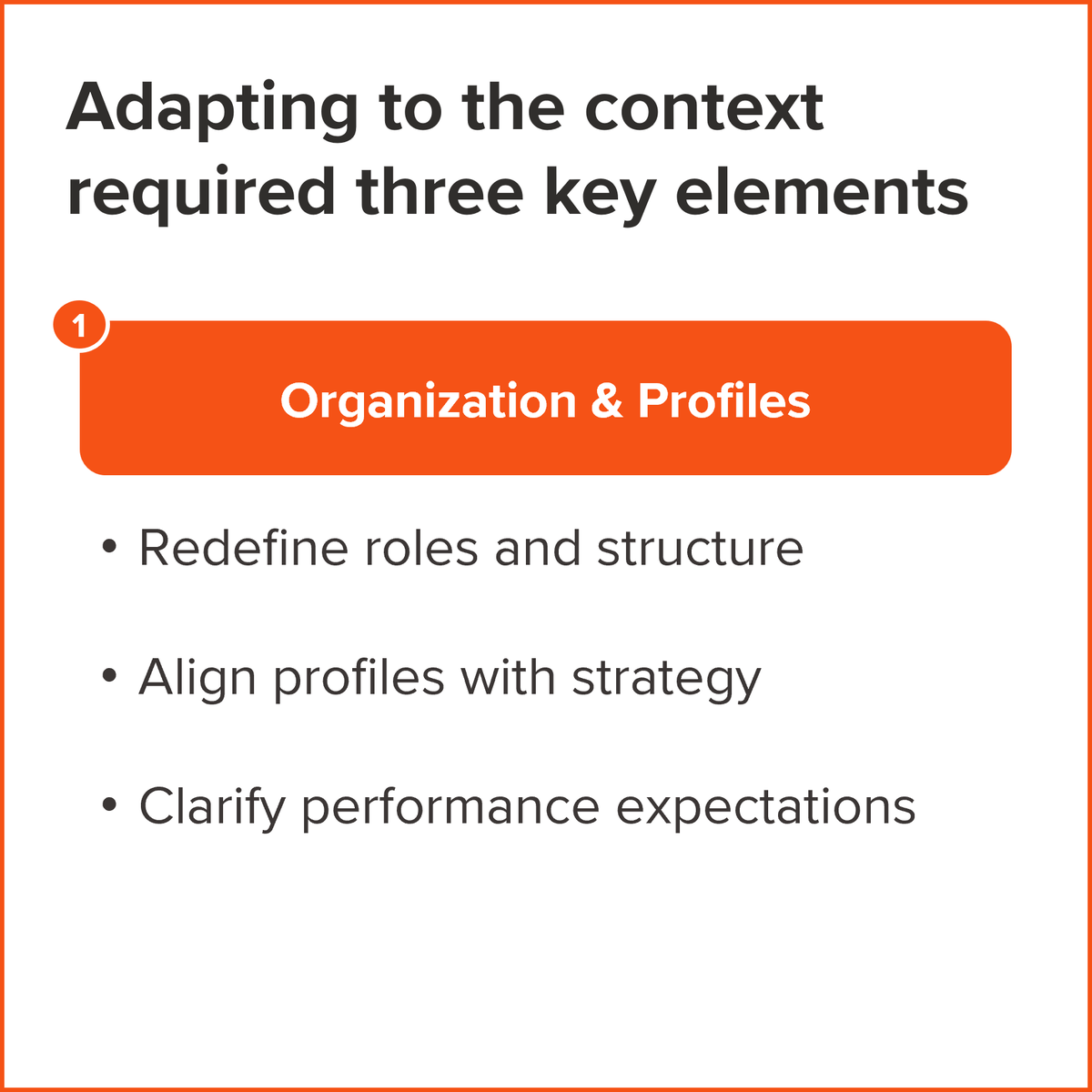 Adapting to the context required three key elements

1

Organization & Profiles

• Redefine roles and structure

• Align profiles with strategy

• Clarify performance expectations